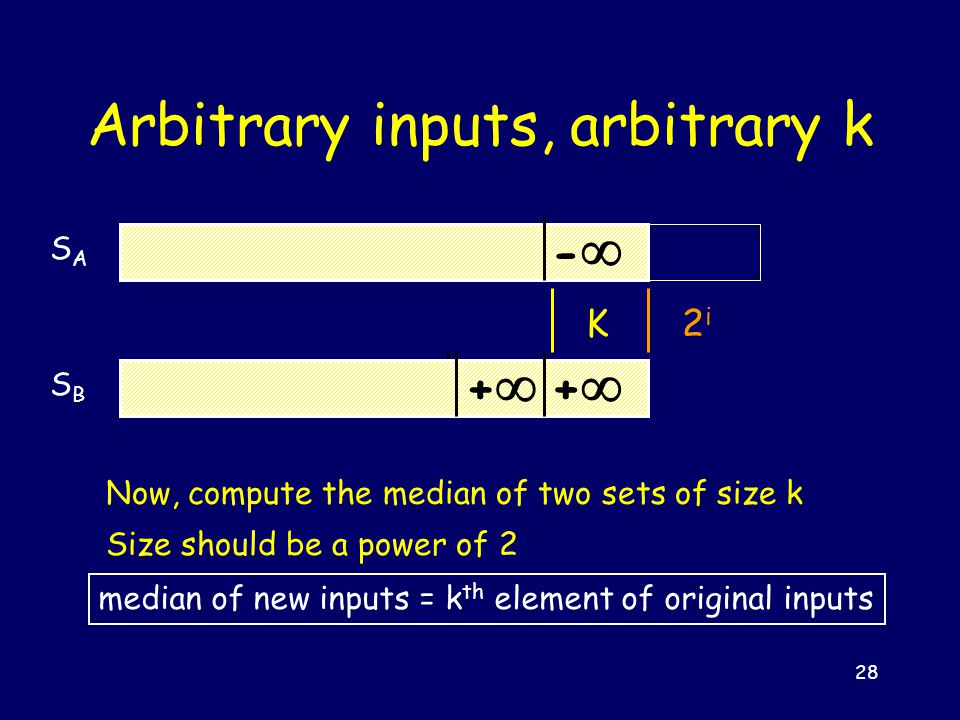 Arbitrary inputs, arbitrary k

$S_A$

$-\infty$

K

$2^i$

$S_B$

$+\infty$ $+\infty$

Now, compute the median of two sets of size k

Size should be a power of 2

median of new inputs = $k^{th}$ element of original inputs

28